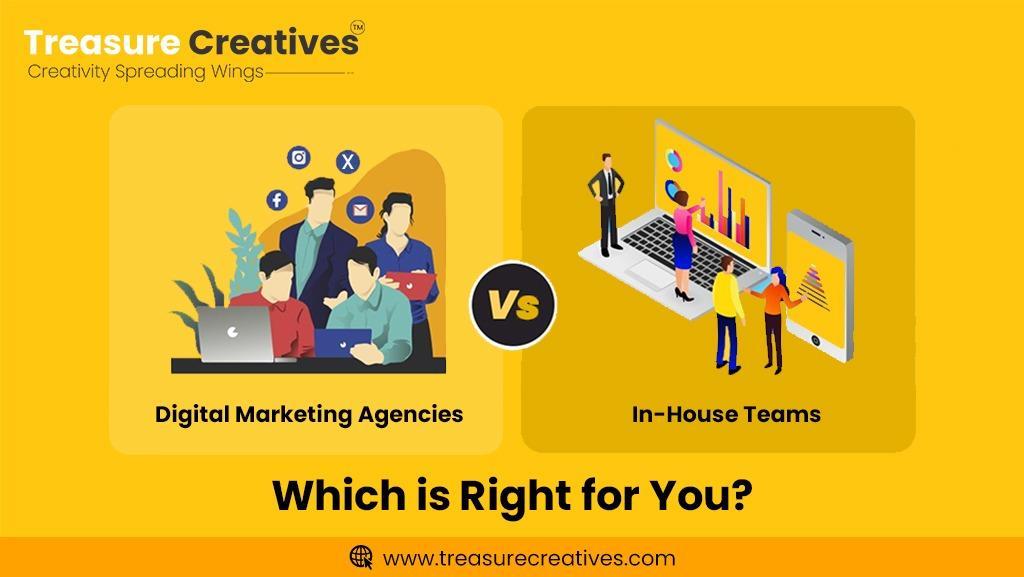 Treasure Creatives™
Creativity Spreading Wings

Digital Marketing Agencies

Vs

In-House Teams

Which is Right for You?

www.treasurecreatives.com